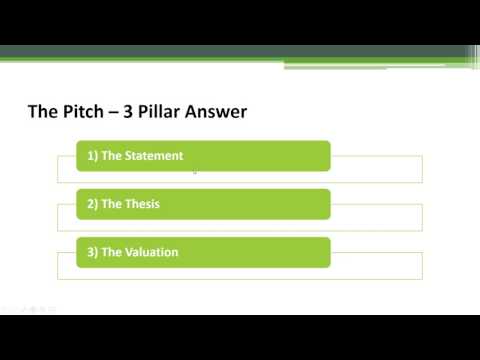 The Pitch – 3 Pillar Answer

1) The Statement

2) The Thesis

3) The Valuation